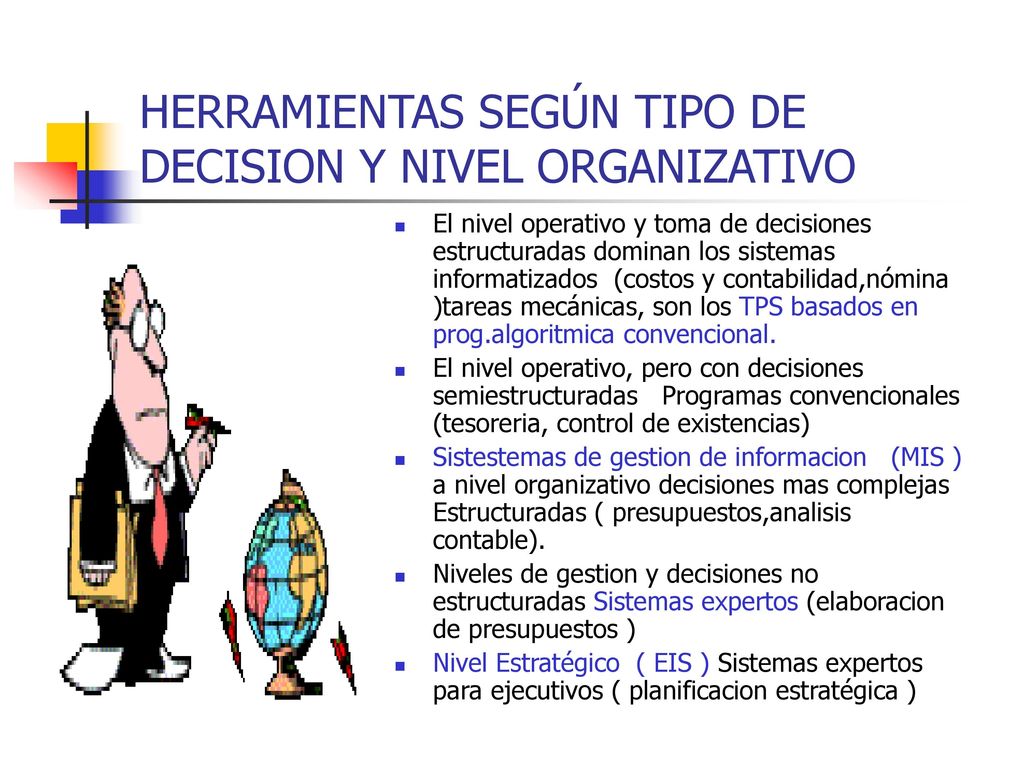 HERRAMIENTAS SEGÚN TIPO DE DECISION Y NIVEL ORGANIZATIVO

- El nivel operativo y toma de decisiones estructuradas dominan los sistemas informatizados (costos y contabilidad,nómina )tareas mecánicas, son los TPS basados en prog.algoritmica convencional.
- El nivel operativo, pero con decisiones semiestructuradas Programas convencionales (tesoreria, control de existencias)
- Sistestemas de gestion de informacion (MIS ) a nivel organizativo decisiones mas complejas Estructuradas ( presupuestos,analisis contable).
- Niveles de gestion y decisiones no estructuradas Sistemas expertos (elaboracion de presupuestos )
- Nivel Estratégico ( EIS ) Sistemas expertos para ejecutivos ( planificacion estratégica )